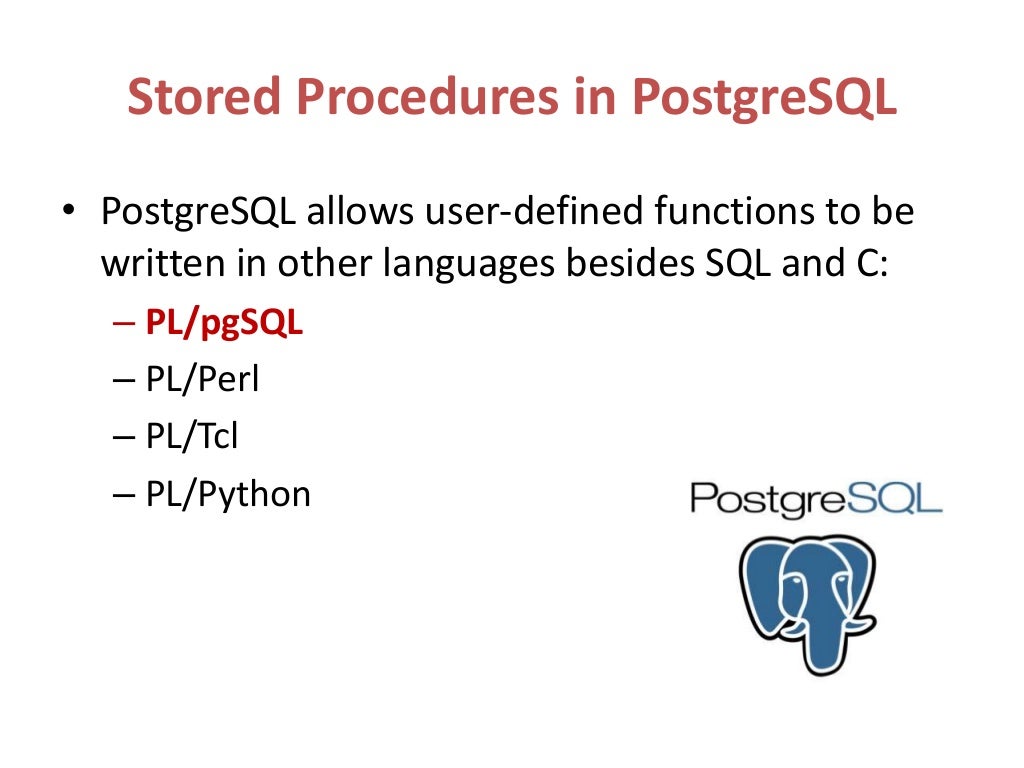 Stored Procedures in PostgreSQL

• PostgreSQL allows user-defined functions to be written in other languages besides SQL and C:
– PL/pgSQL
– PL/Perl
– PL/Tcl
– PL/Python

PostgreSQL